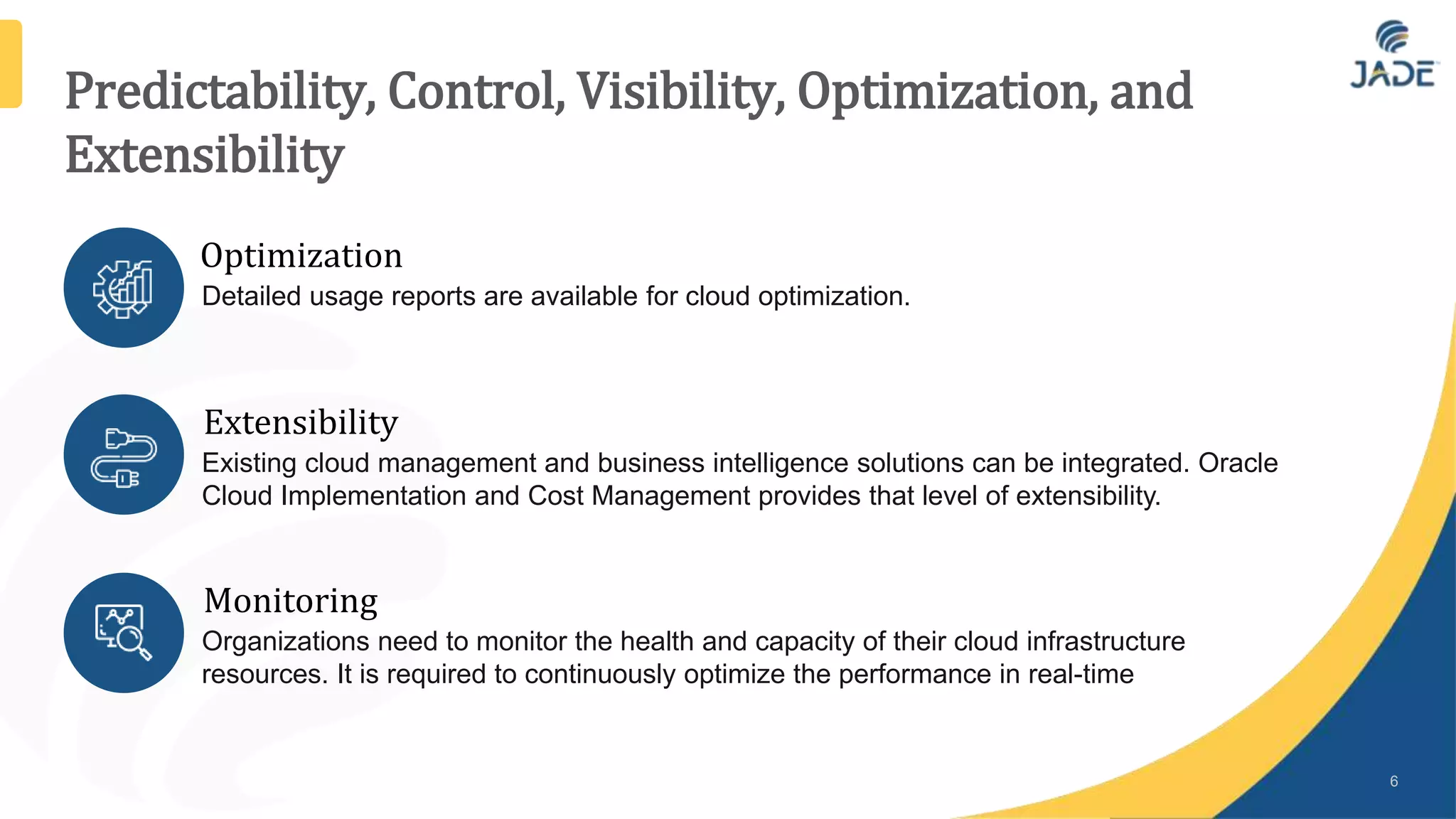 JADE

Predictability, Control, Visibility, Optimization, and Extensibility

Optimization
Detailed usage reports are available for cloud optimization.

Extensibility
Existing cloud management and business intelligence solutions can be integrated. Oracle Cloud Implementation and Cost Management provides that level of extensibility.

Monitoring
Organizations need to monitor the health and capacity of their cloud infrastructure resources. It is required to continuously optimize the performance in real-time

6